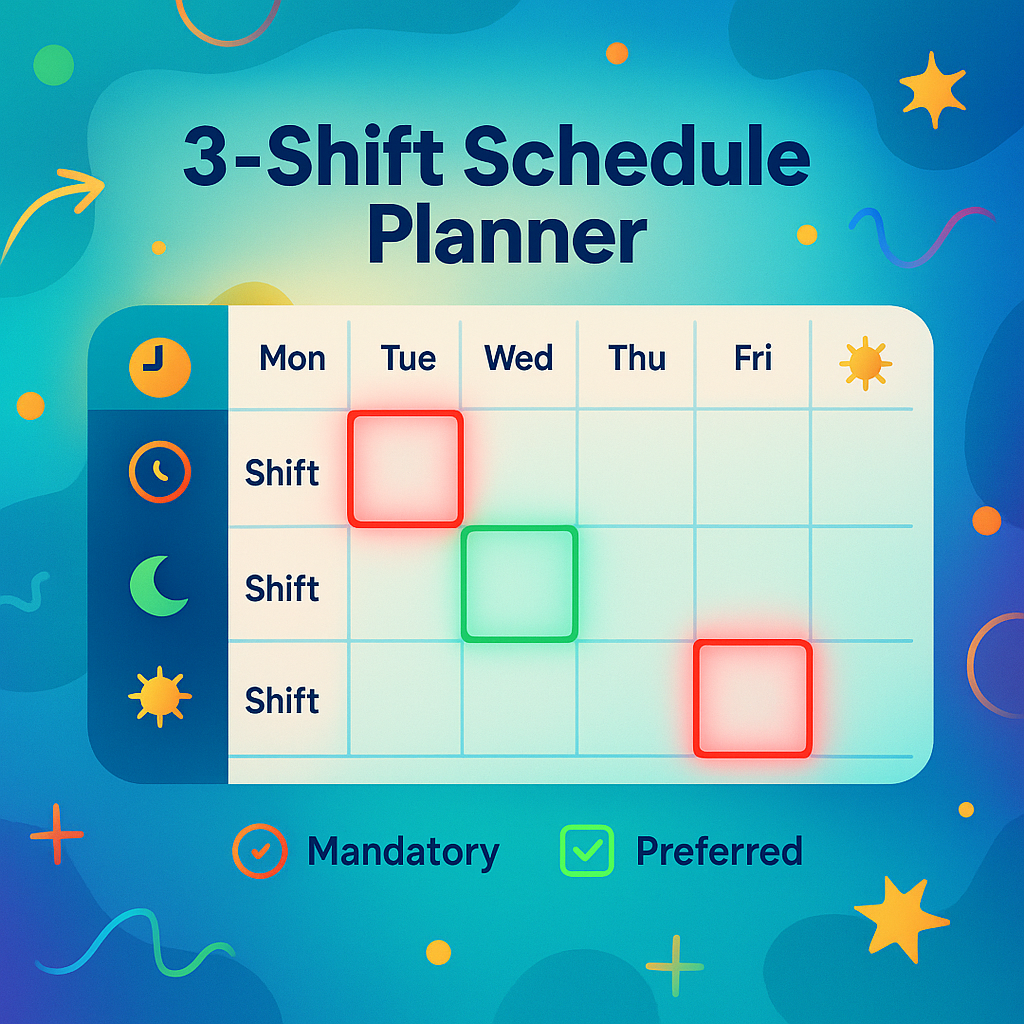 3-Shift Schedule Planner

|  | Mon | Tue | Wed | Thu | Fri |  |
|---|---|---|---|---|---|---|
|  | Shift |  |  |  |  |  |
|  | Shift |  |  |  |  |  |
|  | Shift |  |  |  |  |  |

Mandatory Preferred